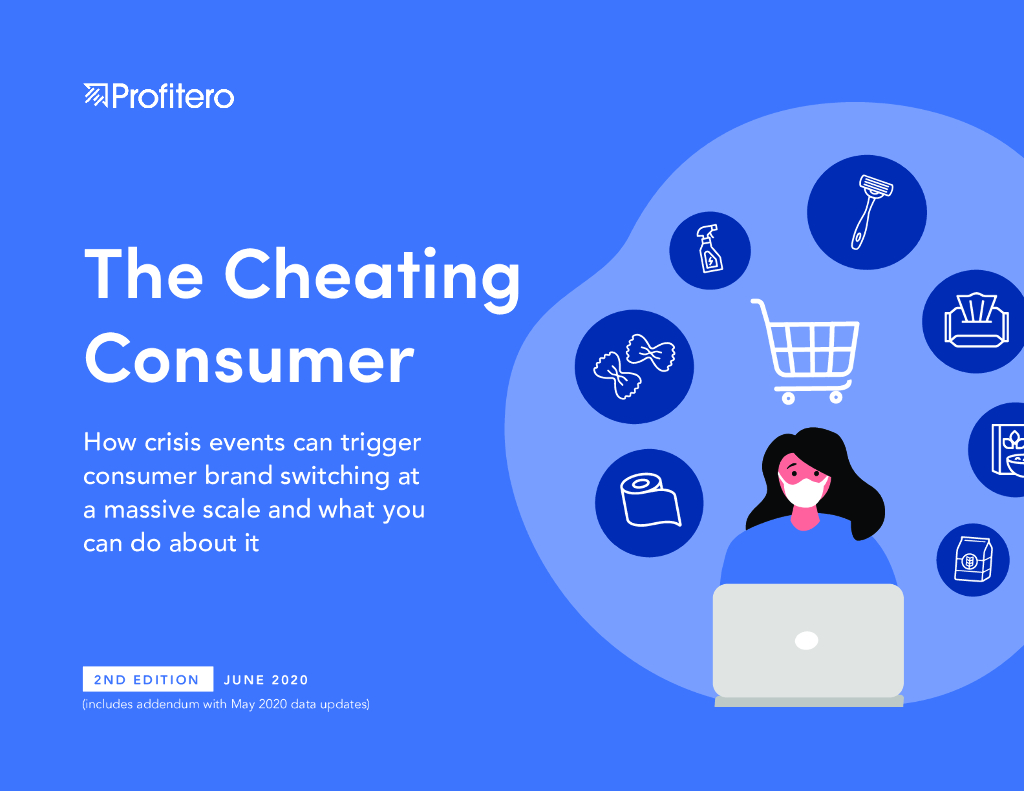 Profitero

The Cheating Consumer

How crisis events can trigger consumer brand switching at a massive scale and what you can do about it

2ND EDITION JUNE 2020

(includes addendum with May 2020 data updates)